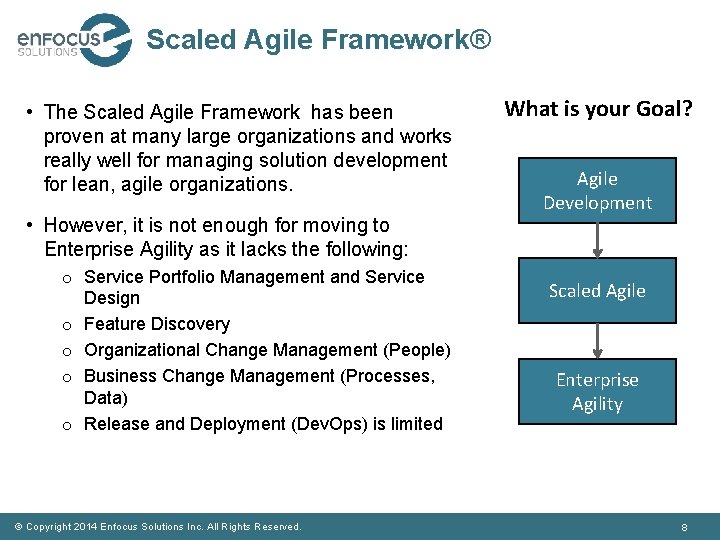 enfocus SOLUTIONS

Scaled Agile Framework®

• The Scaled Agile Framework has been proven at many large organizations and works really well for managing solution development for lean, agile organizations.

• However, it is not enough for moving to Enterprise Agility as it lacks the following:
  o Service Portfolio Management and Service Design
  o Feature Discovery
  o Organizational Change Management (People)
  o Business Change Management (Processes, Data)
  o Release and Deployment (DevOps) is limited

What is your Goal?

Agile Development

Scaled Agile

Enterprise Agility

© Copyright 2014 Enfocus Solutions Inc. All Rights Reserved.

8